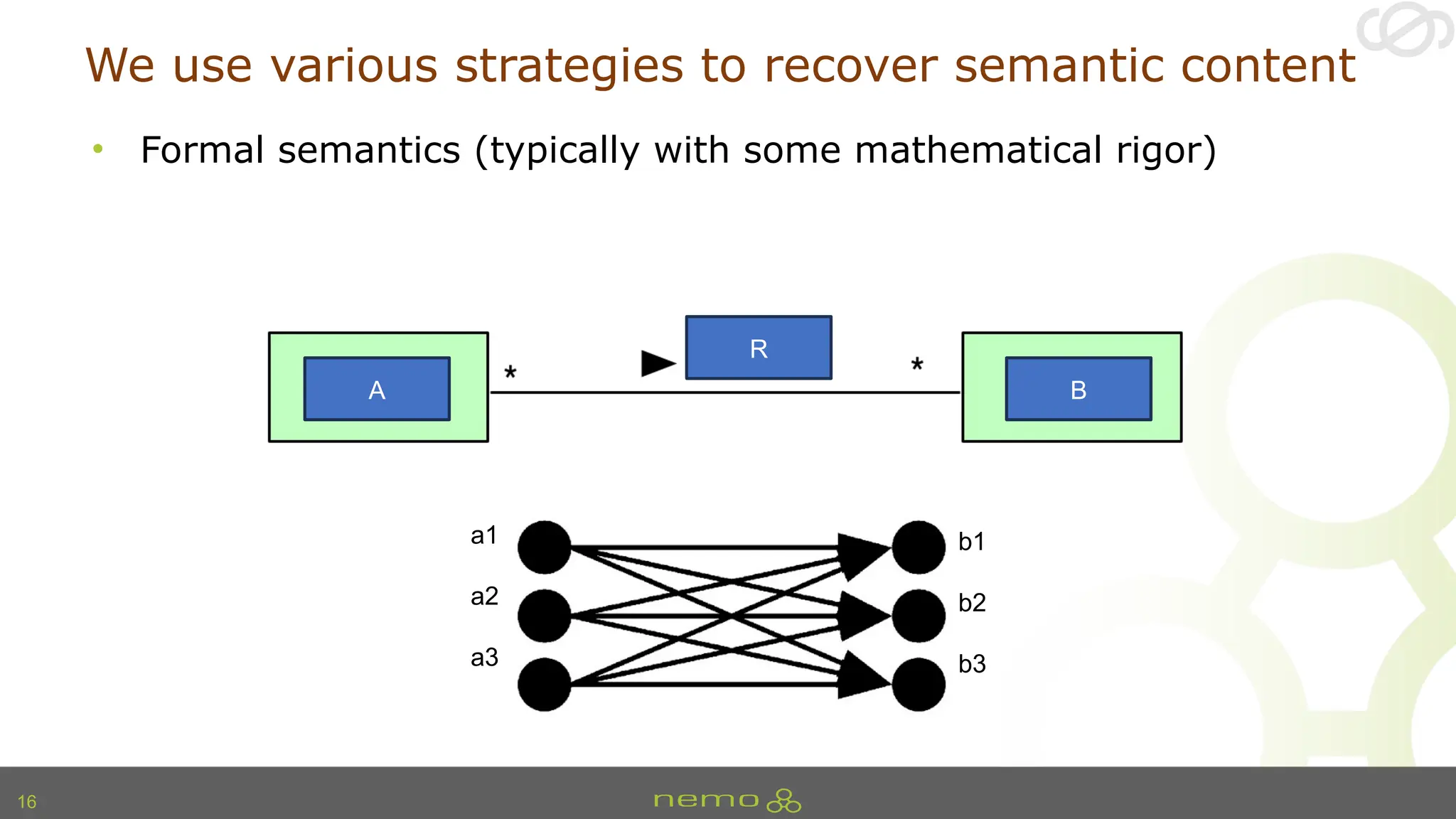 We use various strategies to recover semantic content

• Formal semantics (typically with some mathematical rigor)

A

*

R

*

B

a1

a2

a3

b1

b2

b3

16

nemo